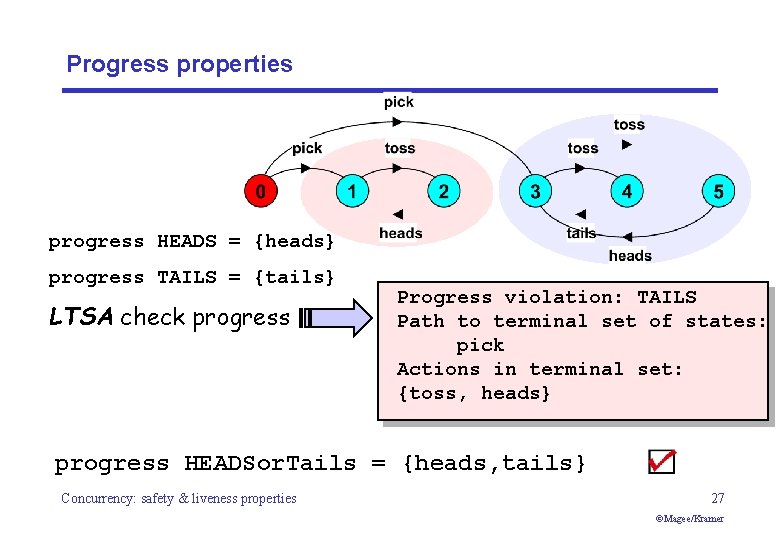 Progress properties

pick
pick
toss
toss
toss
0
1
2
3
4
5
heads
tails
heads

progress HEADS = {heads}

progress TAILS = {tails}

LTSA check progress

Progress violation: TAILS
Path to terminal set of states:
pick
Actions in terminal set:
{toss, heads}

progress HEADSorTails = {heads,tails}

Concurrency: safety & liveness properties

27

©Magee/Kramer